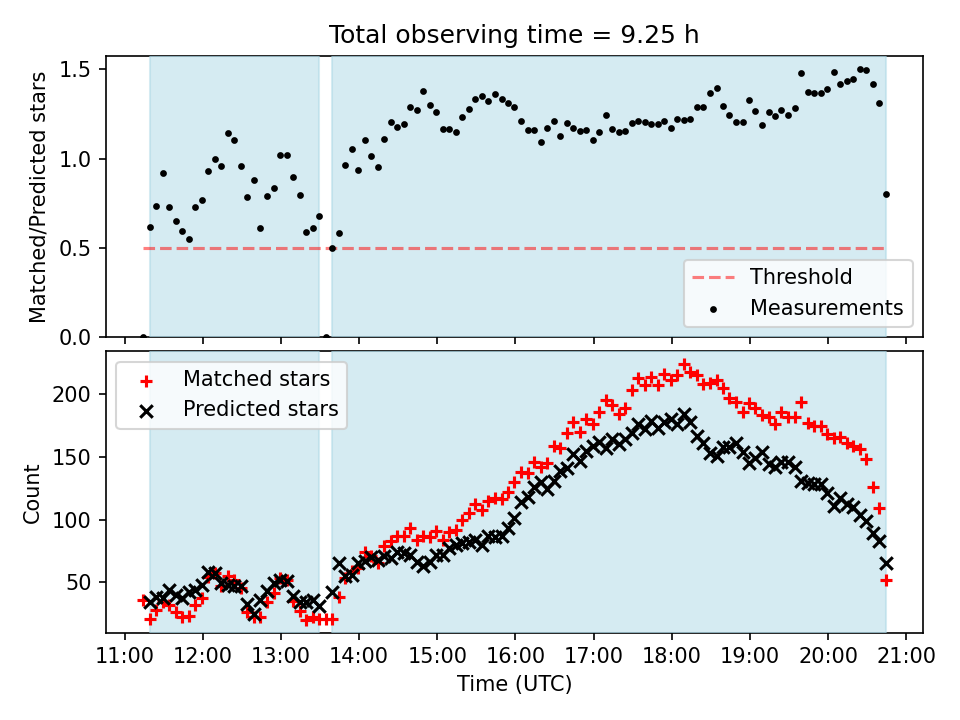 Total observing time = 9.25 h

Matched/Predicted stars

1.5
1.0
0.5
0.0

Threshold
Measurements

Matched stars
Predicted stars

Count

200
150
100
50

11:00 12:00 13:00 14:00 15:00 16:00 17:00 18:00 19:00 20:00 21:00

Time (UTC)